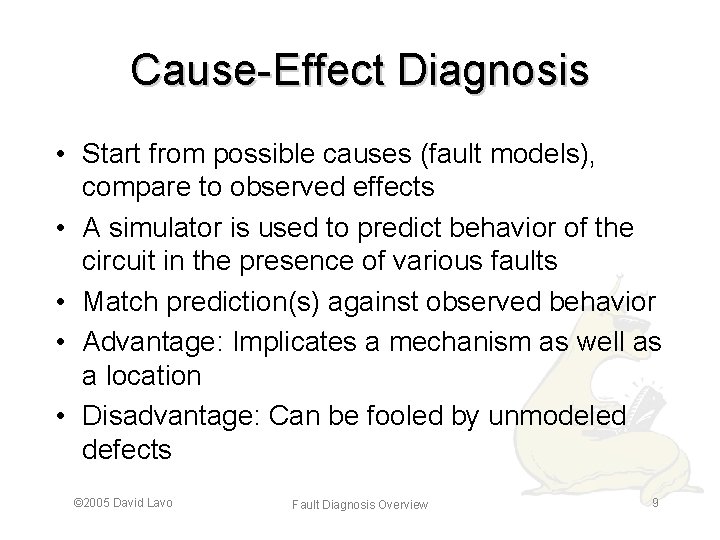 Cause-Effect Diagnosis

• Start from possible causes (fault models), compare to observed effects

• A simulator is used to predict behavior of the circuit in the presence of various faults

• Match prediction(s) against observed behavior

• Advantage: Implicates a mechanism as well as a location

• Disadvantage: Can be fooled by unmodeled defects

©2005 David Lavo

Fault Diagnosis Overview

9